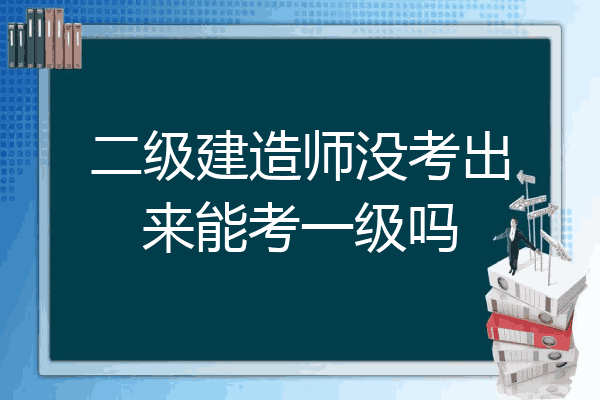 二级建造师没考出来能考一级吗